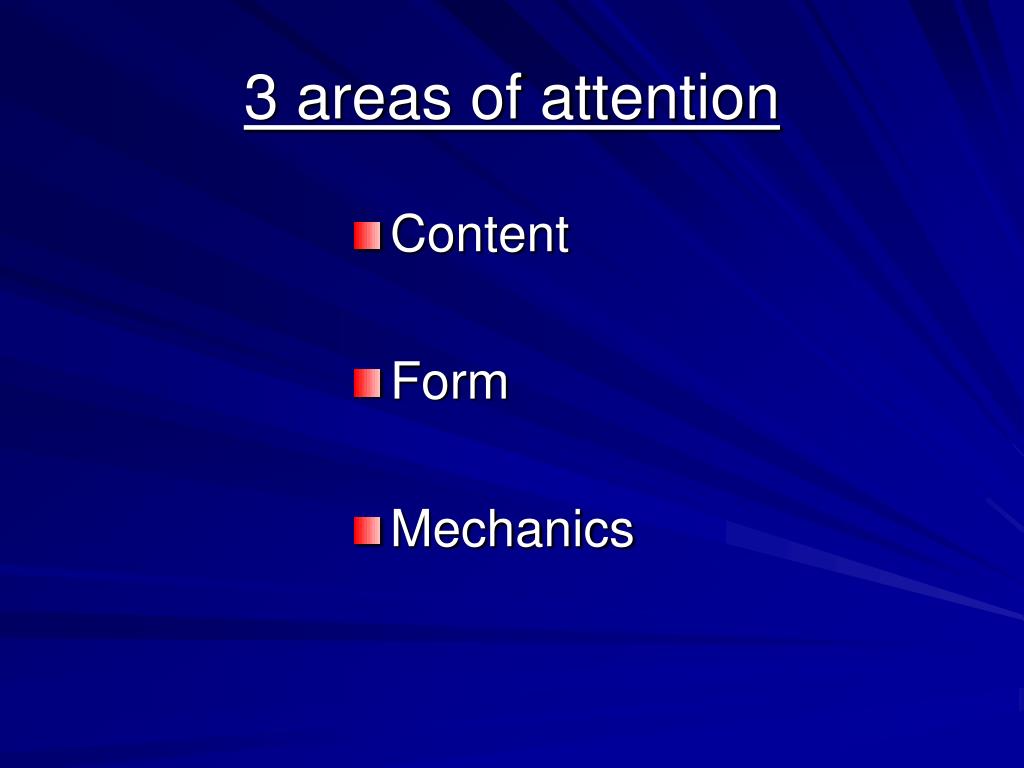 3 areas of attention

Content

Form

Mechanics